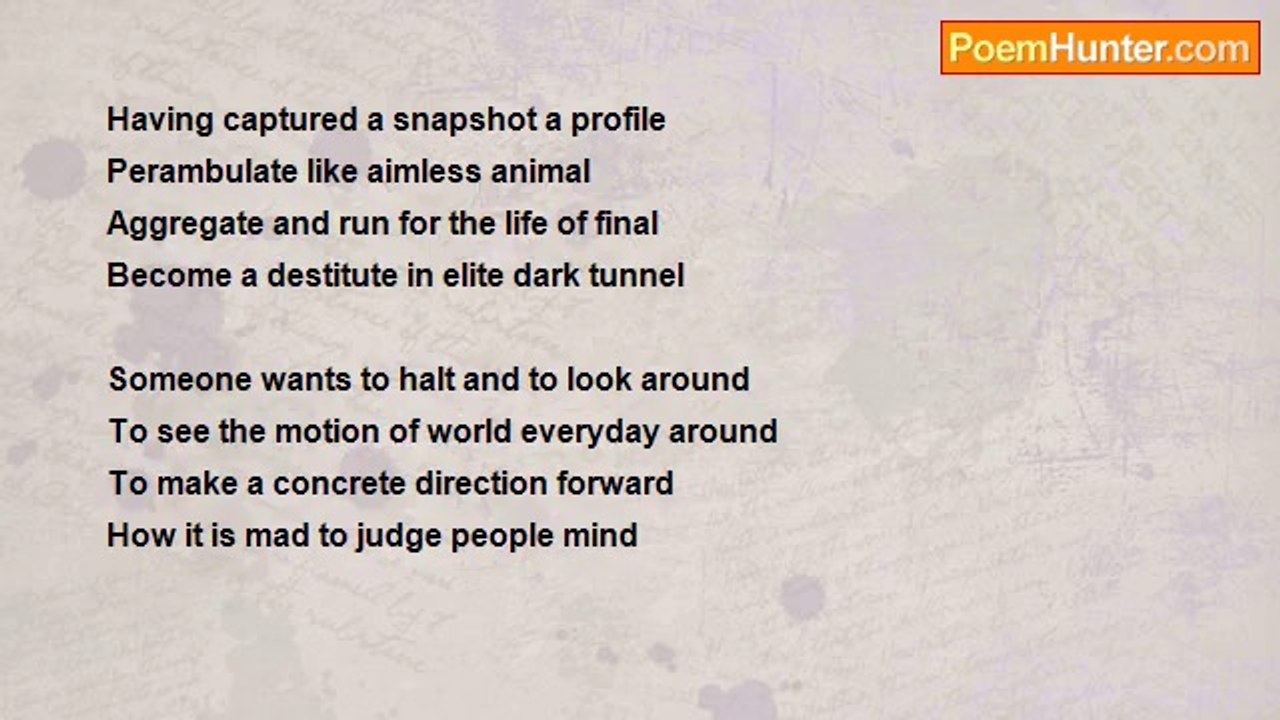 PoemHunter.com

Having captured a snapshot a profile
Perambulate like aimless animal
Aggregate and run for the life of final
Become a destitute in elite dark tunnel

Someone wants to halt and to look around
To see the motion of world everyday around
To make a concrete direction forward
How it is mad to judge people mind